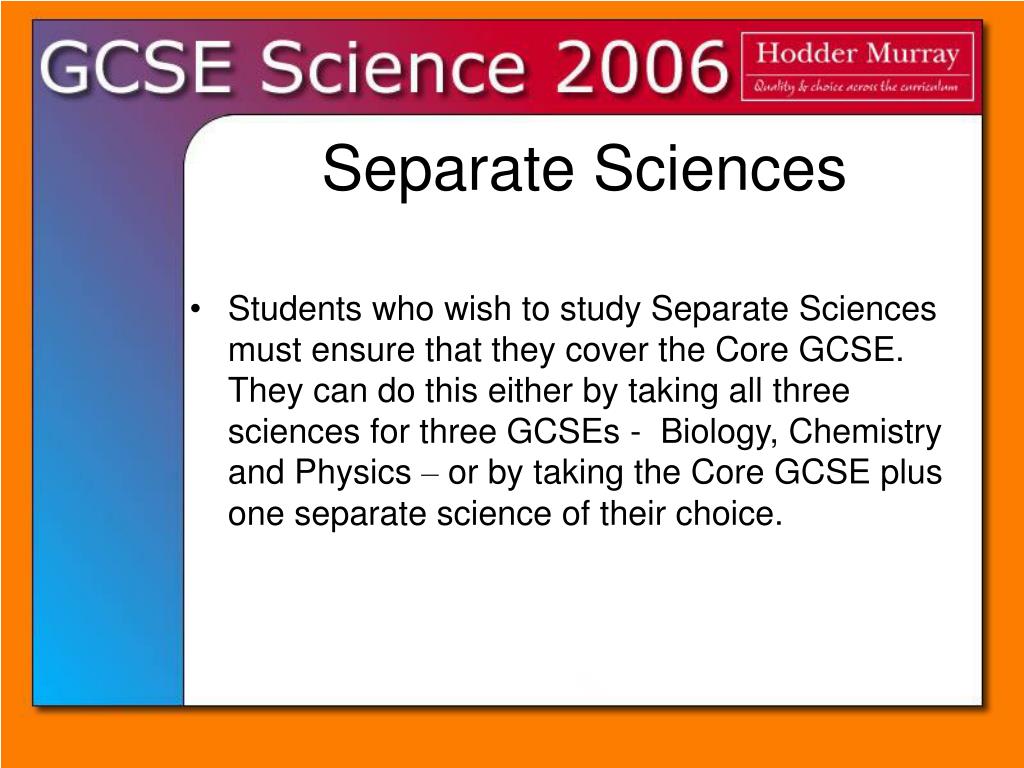 GCSE Science 2006

Hodder Murray
Quality & choice across the curriculum

Separate Sciences

• Students who wish to study Separate Sciences must ensure that they cover the Core GCSE. They can do this either by taking all three sciences for three GCSEs - Biology, Chemistry and Physics – or by taking the Core GCSE plus one separate science of their choice.